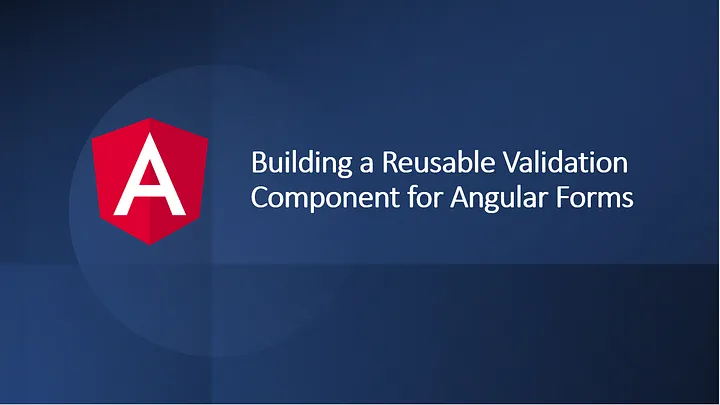 A

Building a Reusable Validation Component for Angular Forms